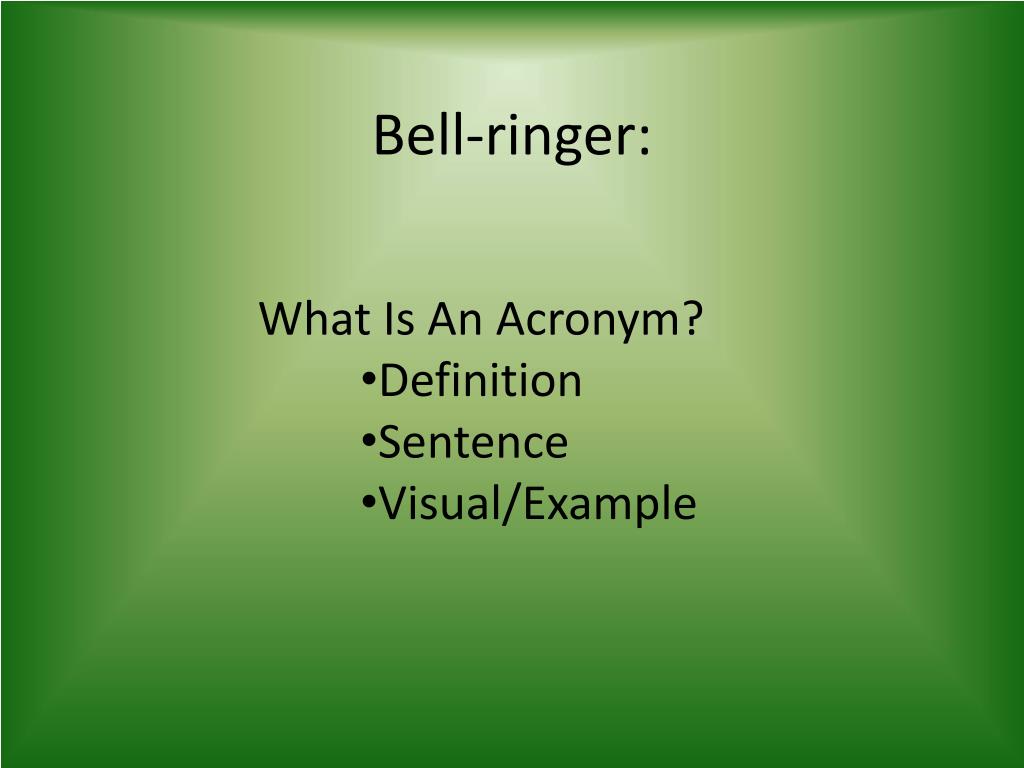 Bell-ringer:

What Is An Acronym?
•Definition
•Sentence
•Visual/Example